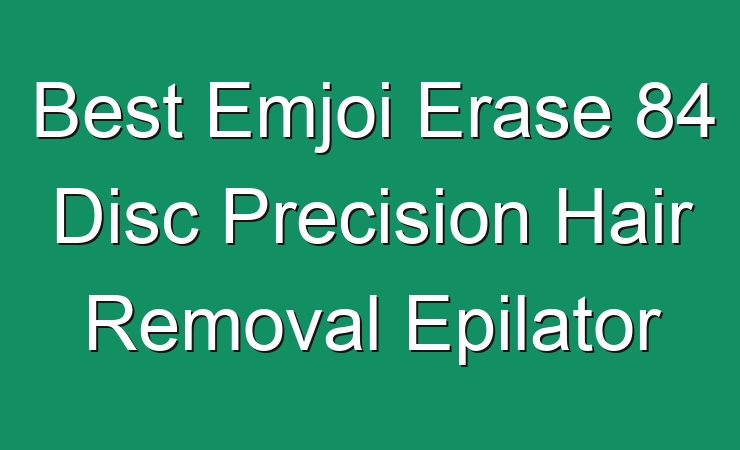 Best Emjoi Erase 84 Disc Precision Hair Removal Epilator